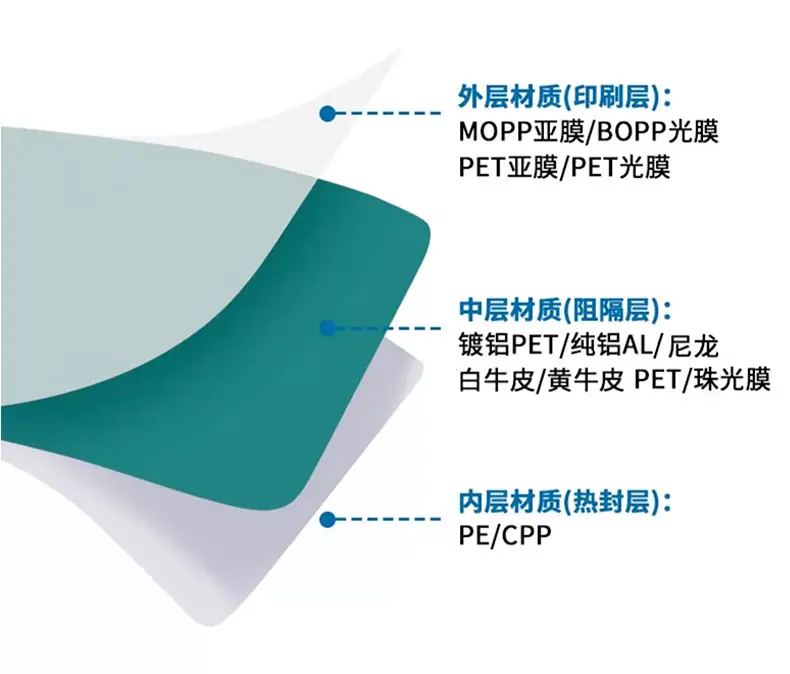 外层材质(印刷层):
MOPP亚膜/BOPP光膜
PET亚膜/PET光膜

中层材质(阻隔层):
镀铝PET/纯铝AL/ 尼龙
白牛皮/黄牛皮 PET/珠光膜

内层材质(热封层):
PE/CPP